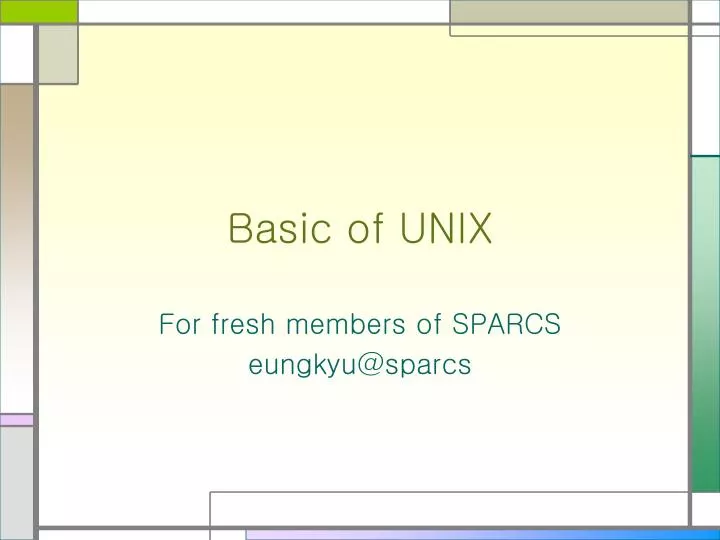 Basic of UNIX

For fresh members of SPARCS
eungkyu@sparcs